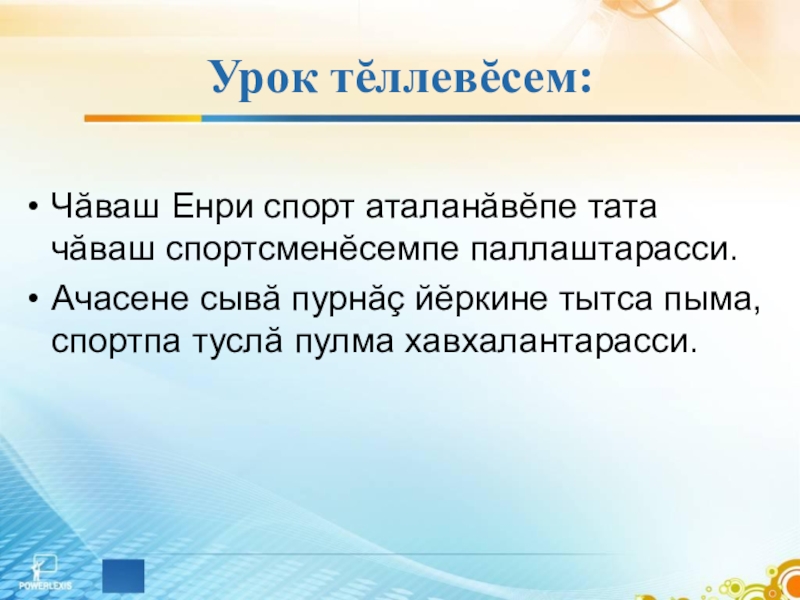 Урок тĕллевĕсем:

• Чăваш Енри спорт аталанăвĕпе тата чăваш спортсменĕсемпе паллаштарасси.

• Ачасене сывă пурнăç йĕркине тытса пыма, спортпа туслă пулма хавхалантарасси.

POWERLEXIS